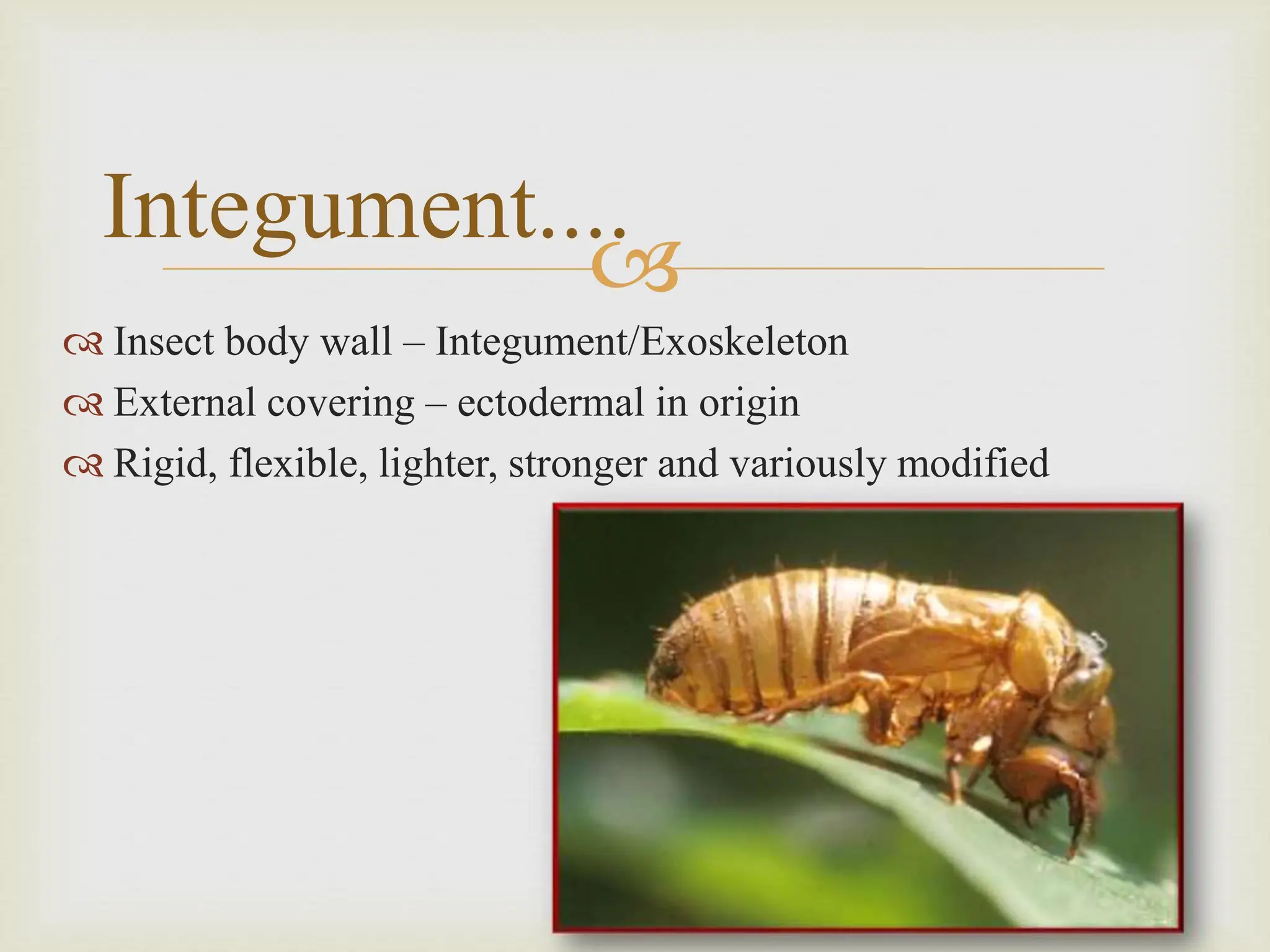 Integument....

Insect body wall – Integument/Exoskeleton
External covering – ectodermal in origin
Rigid, flexible, lighter, stronger and variously modified